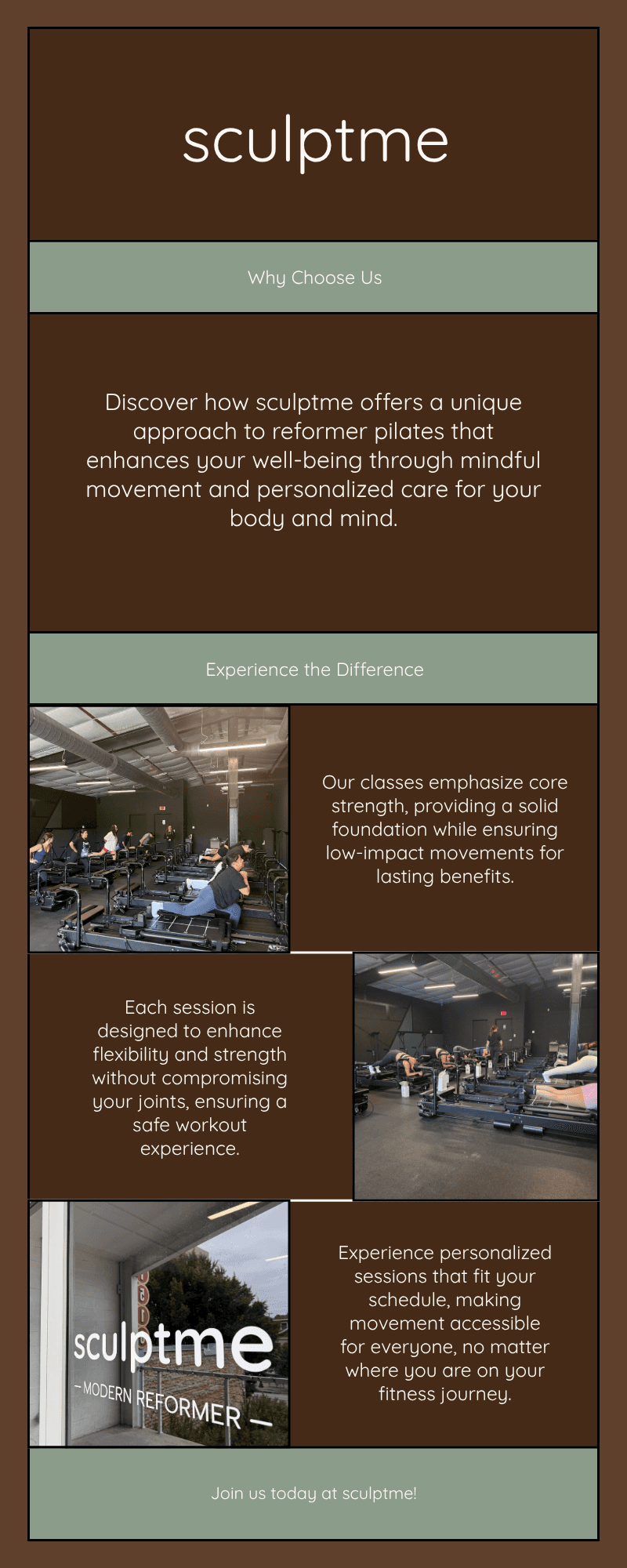 sculptme

Why Choose Us

Discover how sculptme offers a unique approach to reformer pilates that enhances your well-being through mindful movement and personalized care for your body and mind.

Experience the Difference

Our classes emphasize core strength, providing a solid foundation while ensuring low-impact movements for lasting benefits.

Each session is designed to enhance flexibility and strength without compromising your joints, ensuring a safe workout experience.

sculptme
– MODERN REFORMER –

Experience personalized sessions that fit your schedule, making movement accessible for everyone, no matter where you are on your fitness journey.

Join us today at sculptme!